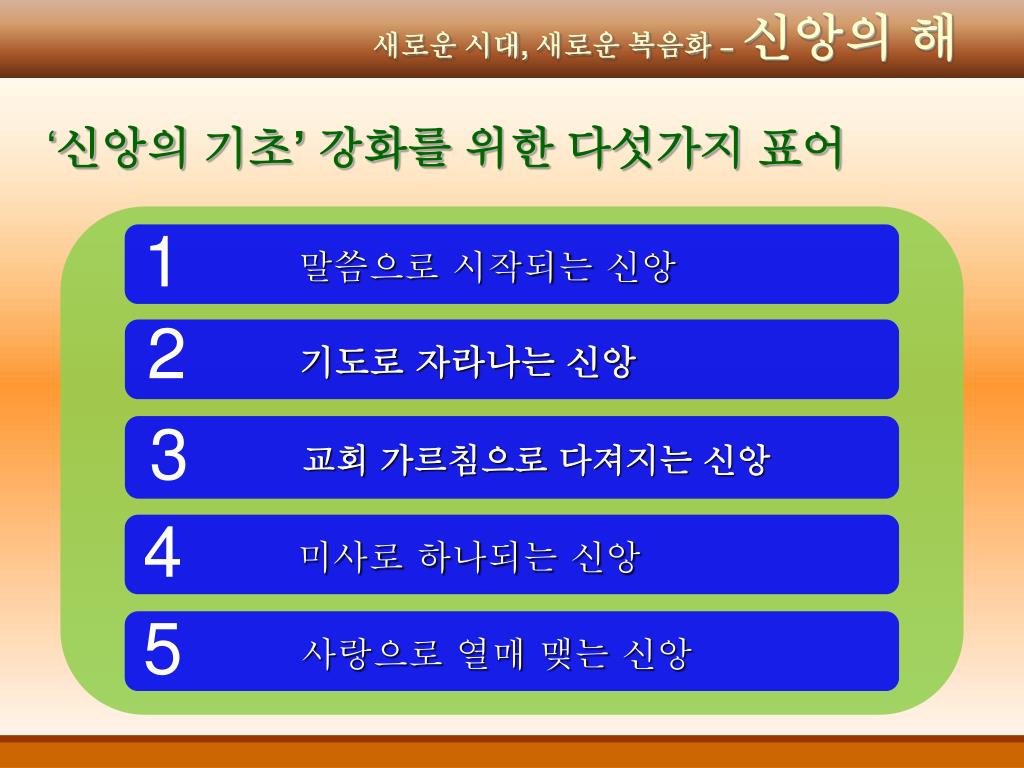 새로운 시대, 새로운 복음화 – 신앙의 해

‘신앙의 기초’ 강화를 위한 다섯가지 표어

1 말씀으로 시작되는 신앙

2 기도로 자라나는 신앙

3 교회 가르침으로 다져지는 신앙

4 미사로 하나되는 신앙

5 사랑으로 열매 맺는 신앙